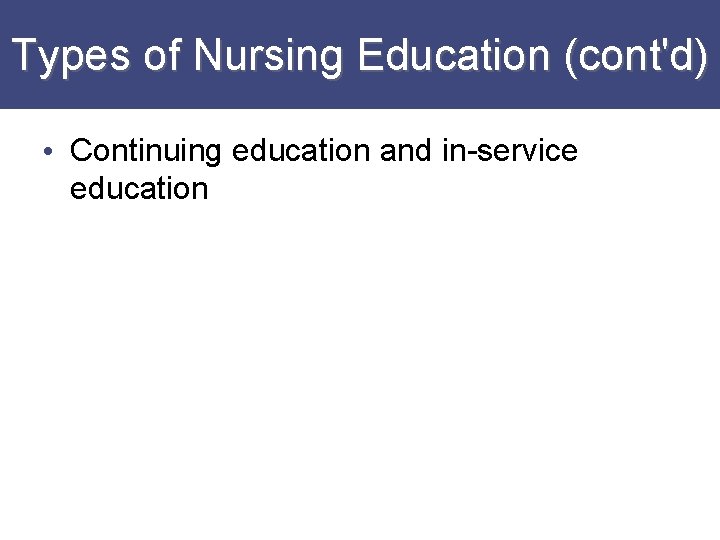 Types of Nursing Education (cont'd)

• Continuing education and in-service education